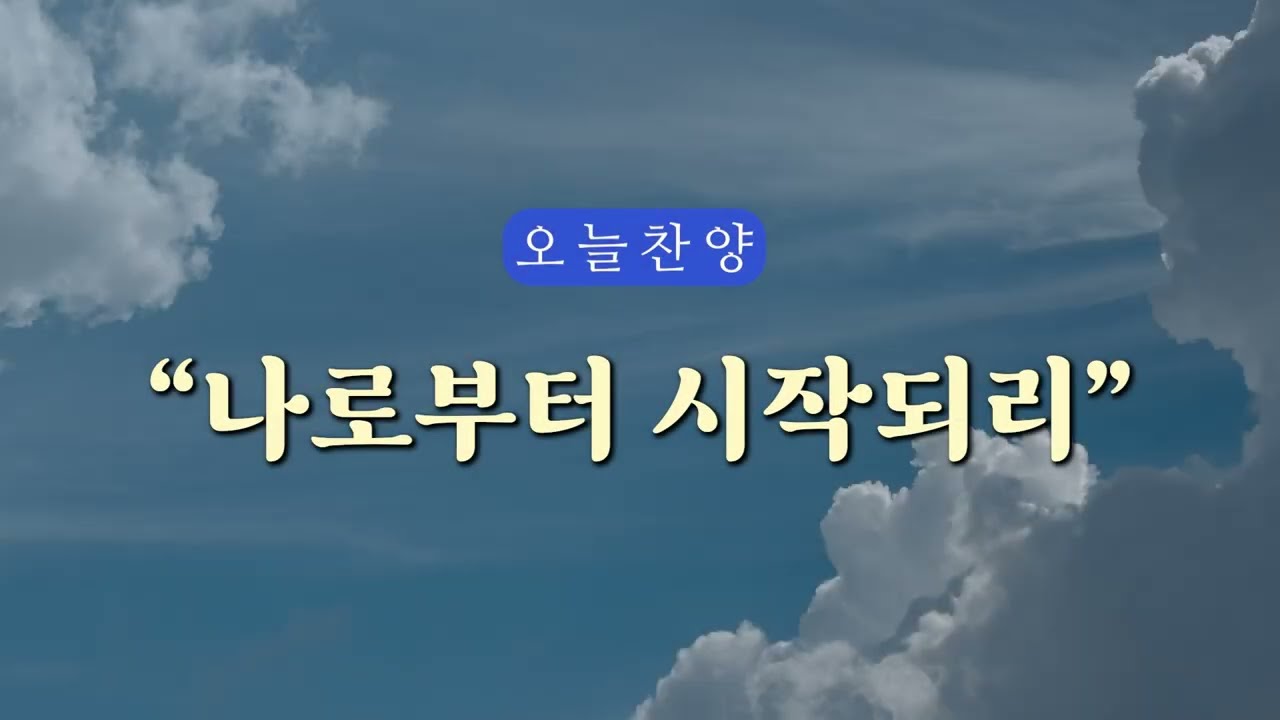 오늘찬양

“나로부터 시작되리”